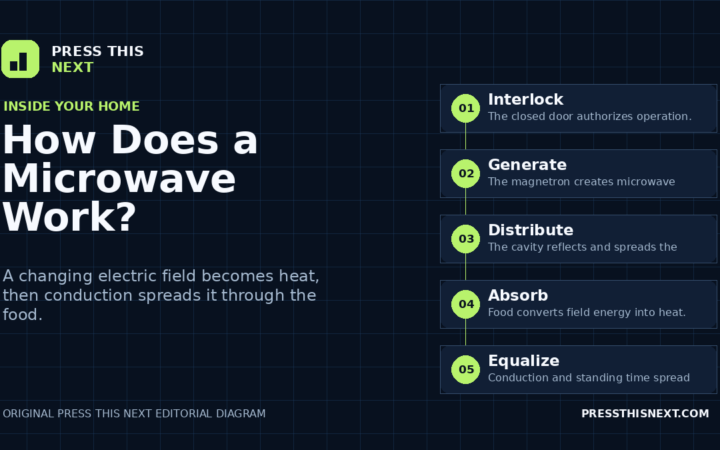 PRESS THIS NEXT

INSIDE YOUR HOME

How Does a Microwave Work?

A changing electric field becomes heat, then conduction spreads it through the food.

01 Interlock
The closed door authorizes operation.

02 Generate
The magnetron creates microwave

03 Distribute
The cavity reflects and spreads the

04 Absorb
Food converts field energy into heat.

05 Equalize
Conduction and standing time spread

ORIGINAL PRESS THIS NEXT EDITORIAL DIAGRAM

PRESSTHISNEXT.COM